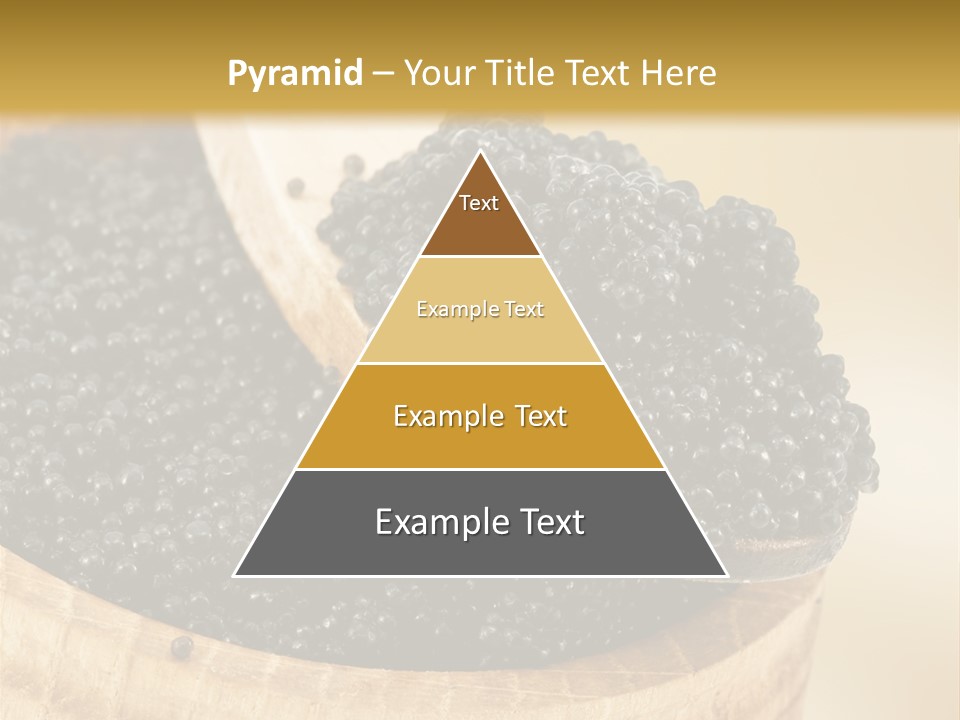 Pyramid – Your Title Text Here

Text

Example Text

Example Text

Example Text